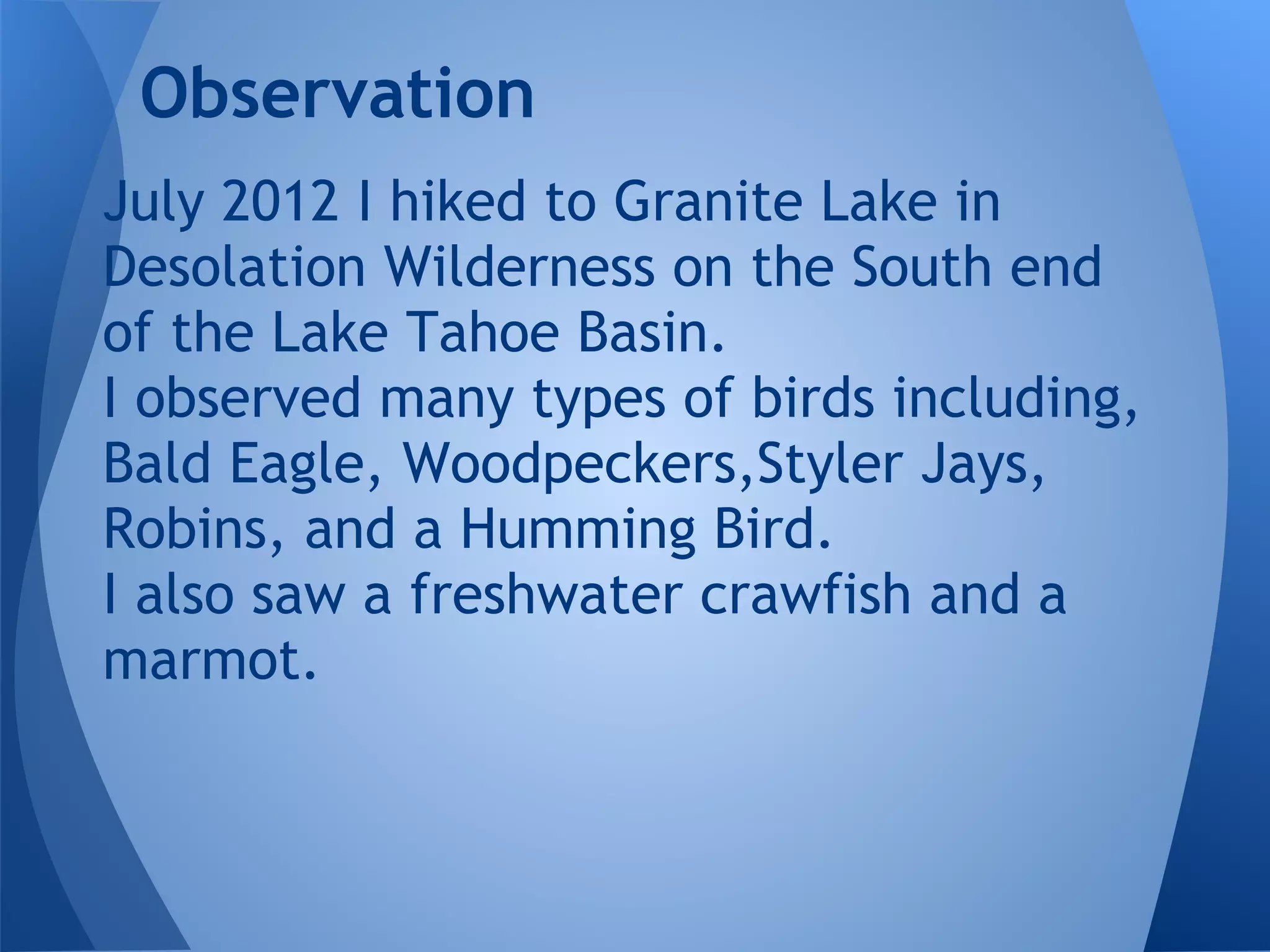 Observation

July 2012 I hiked to Granite Lake in Desolation Wilderness on the South end of the Lake Tahoe Basin.
I observed many types of birds including, Bald Eagle, Woodpeckers,Styler Jays, Robins, and a Humming Bird.
I also saw a freshwater crawfish and a marmot.